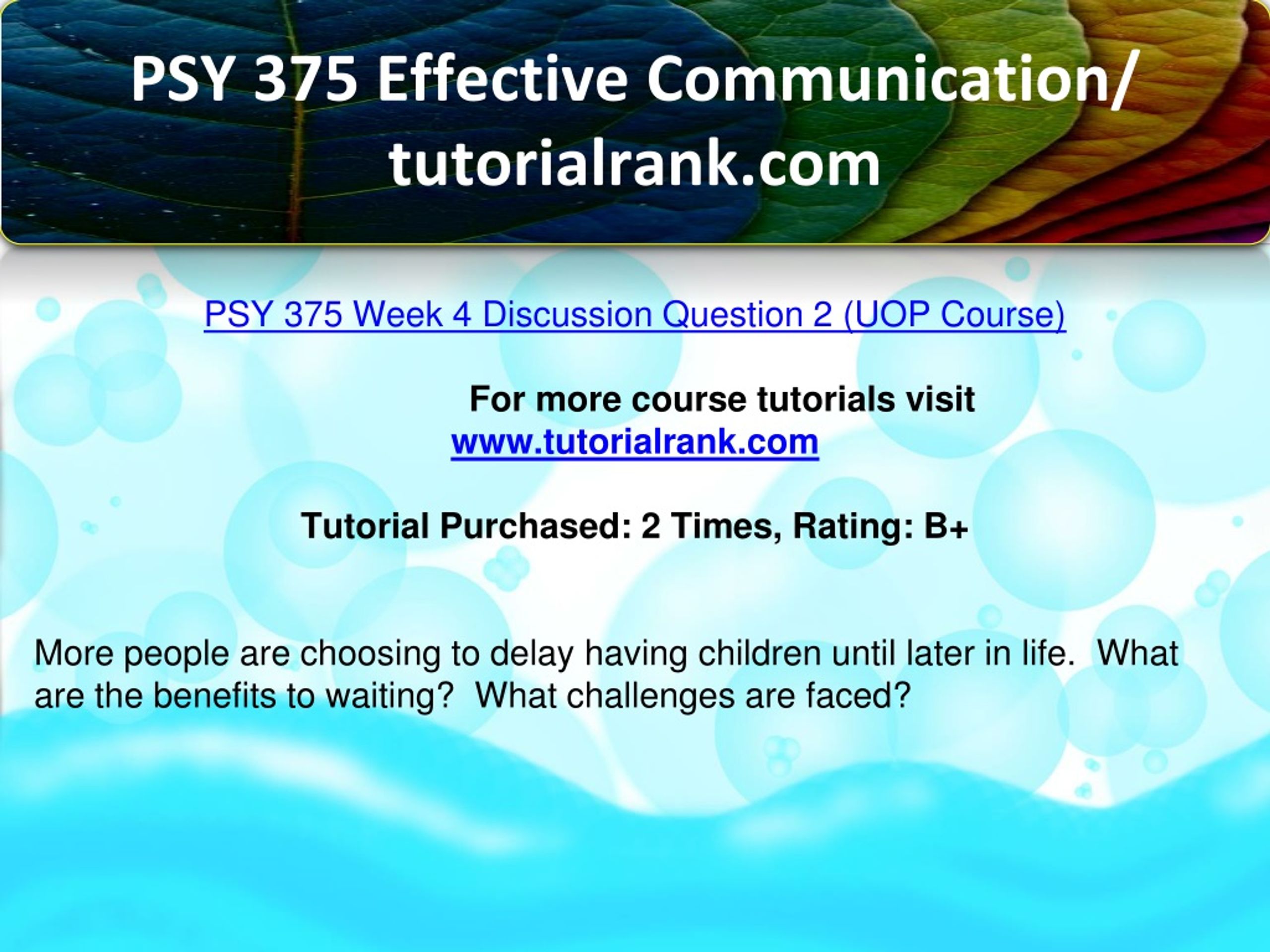 PSY 375 Effective Communication/ tutorialrank.com

PSY 375 Week 4 Discussion Question 2 (UOP Course)

For more course tutorials visit
www.tutorialrank.com

Tutorial Purchased: 2 Times, Rating: B+

More people are choosing to delay having children until later in life. What are the benefits to waiting? What challenges are faced?